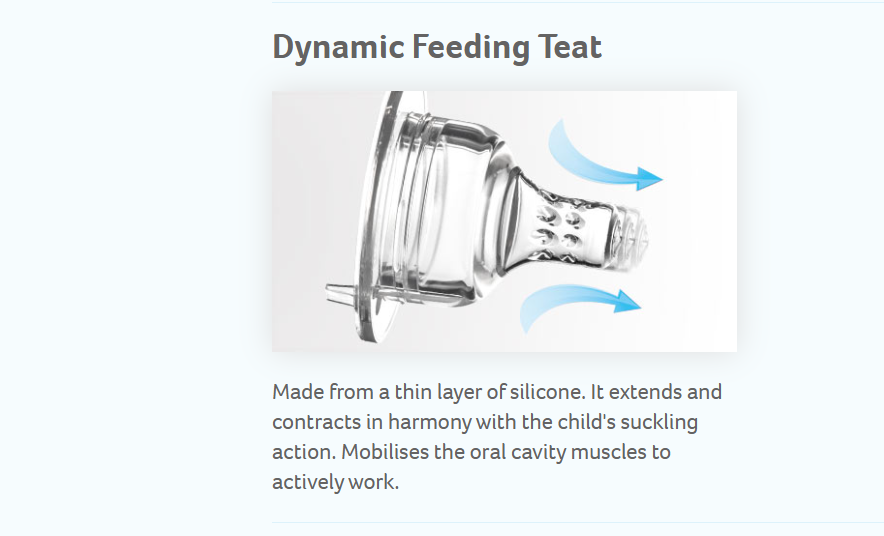 Dynamic Feeding Teat

Made from a thin layer of silicone. It extends and contracts in harmony with the child's suckling action. Mobilises the oral cavity muscles to actively work.